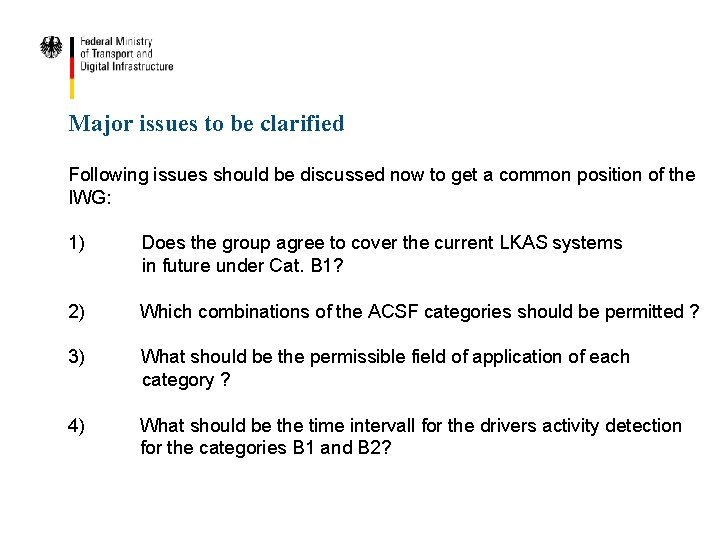 Federal Ministry
of Transport and
Digital Infrastructure

Major issues to be clarified

Following issues should be discussed now to get a common position of the IWG:

1) Does the group agree to cover the current LKAS systems in future under Cat. B1?

2) Which combinations of the ACSF categories should be permitted ?

3) What should be the permissible field of application of each category ?

4) What should be the time intervall for the drivers activity detection for the categories B1 and B2?